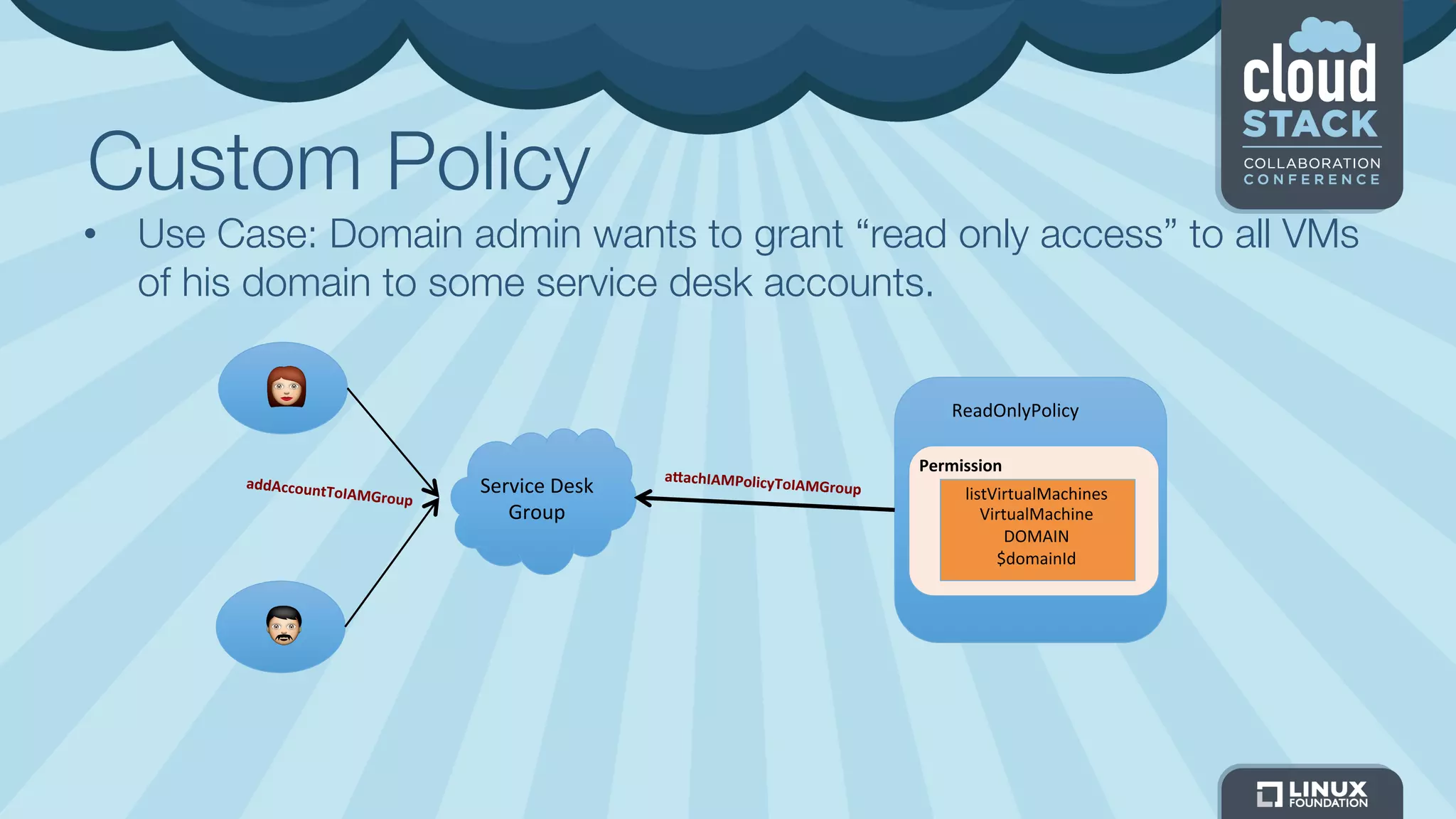 cloud STACK
COLLABORATION CONFERENCE

Custom Policy

• Use Case: Domain admin wants to grant “read only access” to all VMs of his domain to some service desk accounts.

addAccountToIAMGroup

Service Desk Group

attachIAMPolicyToIAMGroup

ReadOnlyPolicy

Permission

listVirtualMachines
VirtualMachine
DOMAIN
$domainId

LINUX FOUNDATION